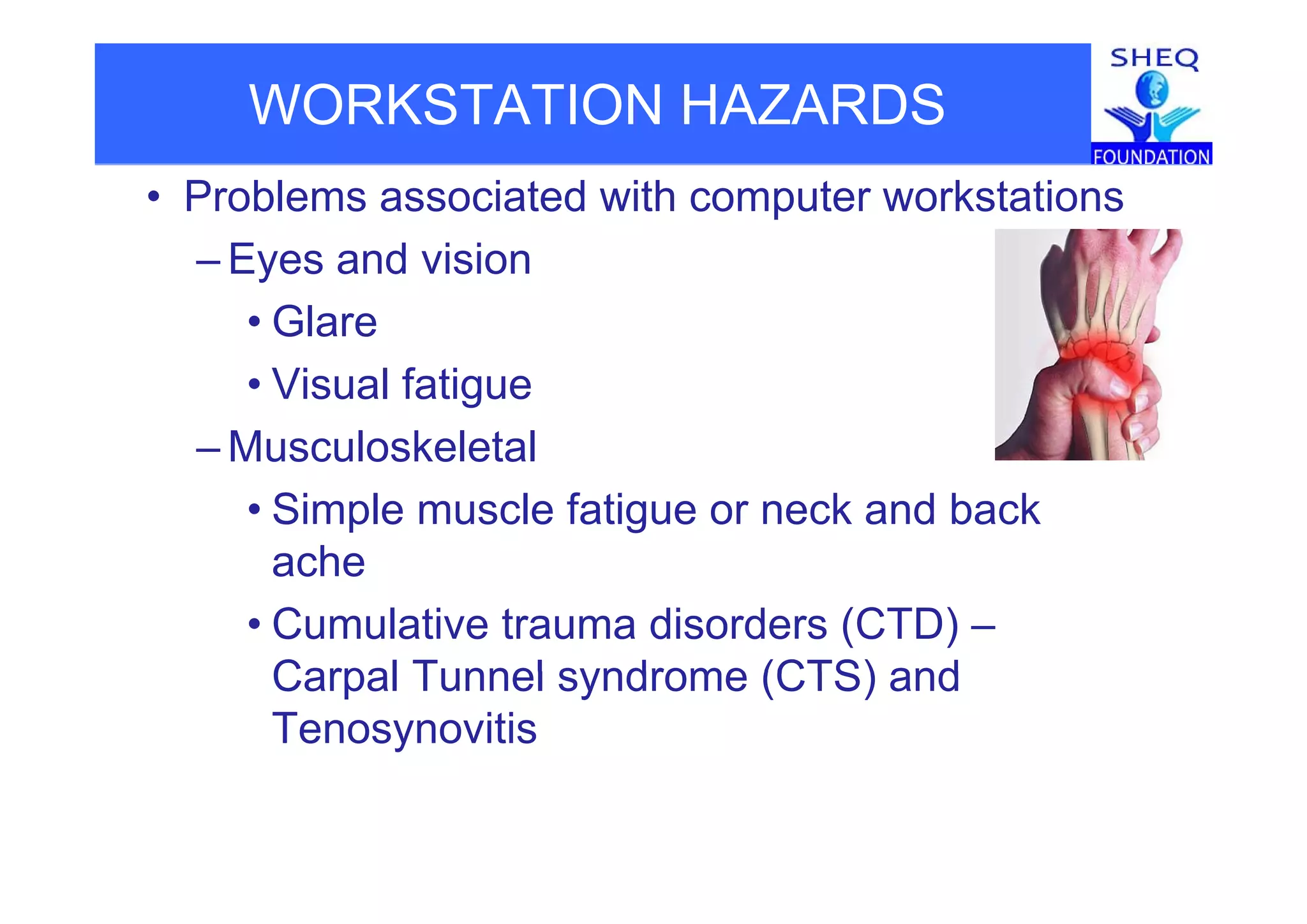 WORKSTATION HAZARDS

SHEQ FOUNDATION

• Problems associated with computer workstations
– Eyes and vision
• Glare
• Visual fatigue
– Musculoskeletal
• Simple muscle fatigue or neck and back ache
• Cumulative trauma disorders (CTD) – Carpal Tunnel syndrome (CTS) and Tenosynovitis